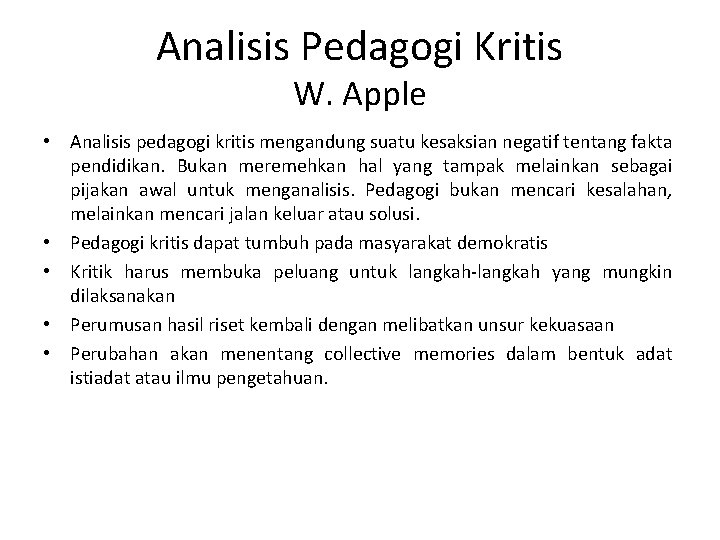 Analisis Pedagogi Kritis
W. Apple

• Analisis pedagogi kritis mengandung suatu kesaksian negatif tentang fakta pendidikan. Bukan meremehkan hal yang tampak melainkan sebagai pijakan awal untuk menganalisis. Pedagogi bukan mencari kesalahan, melainkan mencari jalan keluar atau solusi.
• Pedagogi kritis dapat tumbuh pada masyarakat demokratis
• Kritik harus membuka peluang untuk langkah-langkah yang mungkin dilaksanakan
• Perumusan hasil riset kembali dengan melibatkan unsur kekuasaan
• Perubahan akan menentang collective memories dalam bentuk adat istiadat atau ilmu pengetahuan.